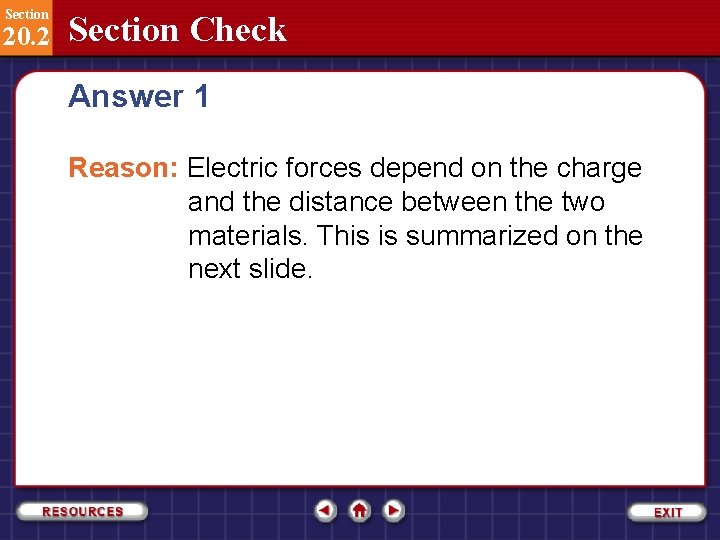 Section
20.2
Section Check

Answer 1

Reason: Electric forces depend on the charge and the distance between the two materials. This is summarized on the next slide.

RESOURCES

EXIT